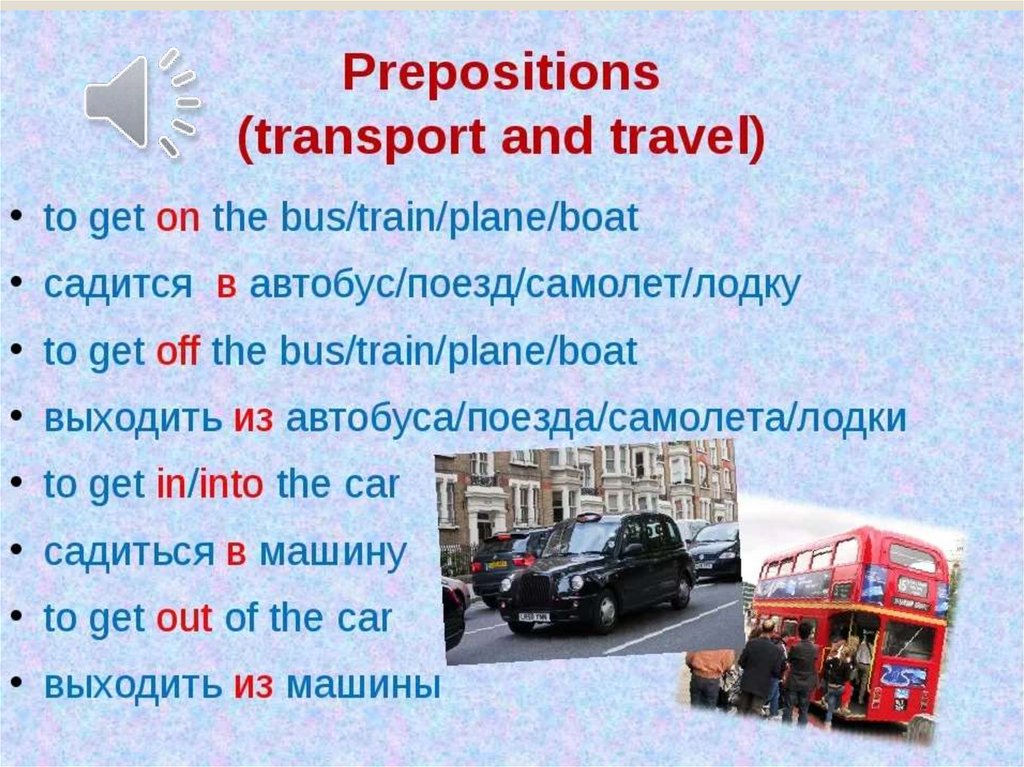 Prepositions
(transport and travel)

• to get on the bus/train/plane/boat
• садится в автобус/поезд/самолет/лодку
• to get off the bus/train/plane/boat
• выходить из автобуса/поезда/самолета/лодки
• to get in/into the car
• садиться в машину
• to get out of the car
• выходить из машины